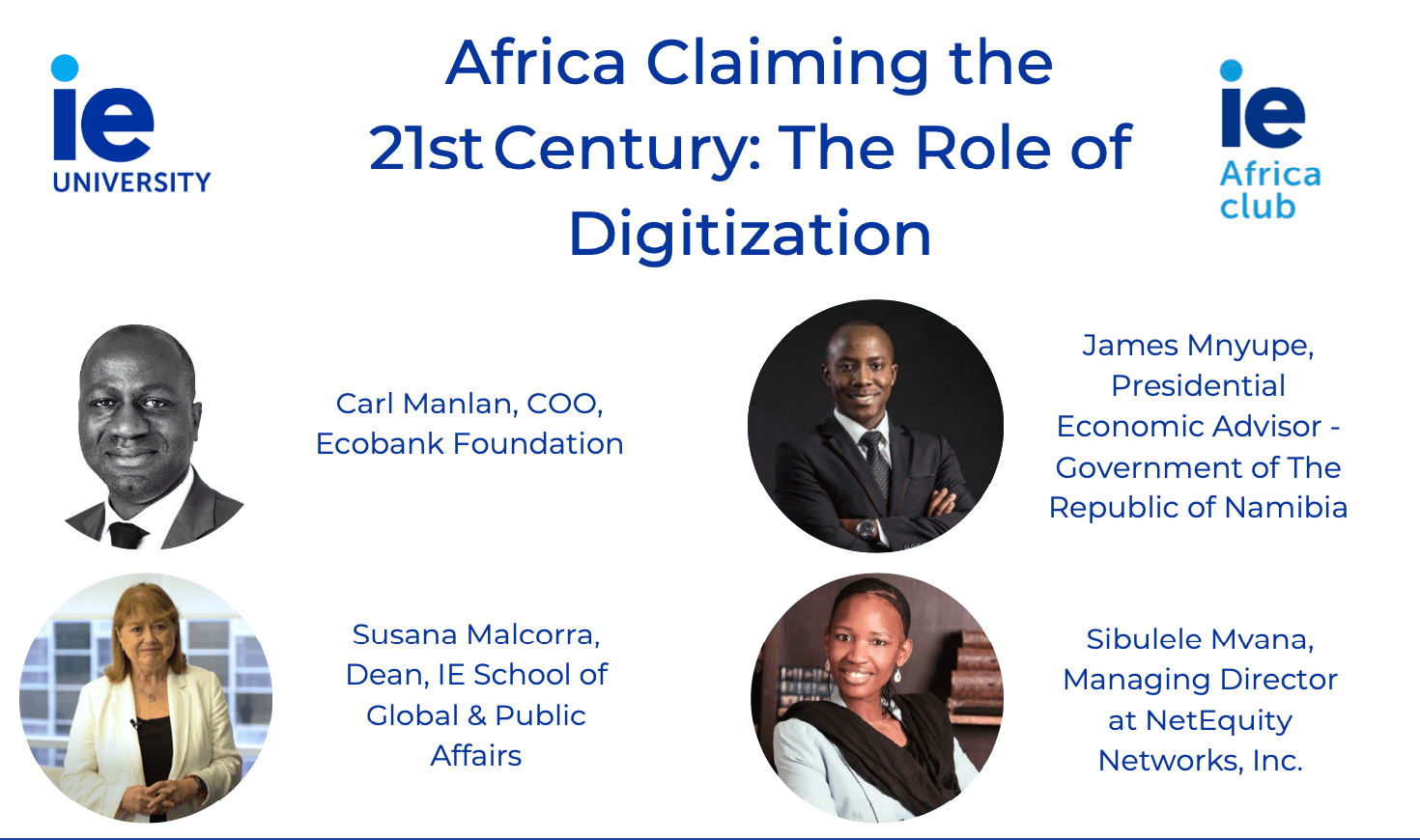 ie UNIVERSITY

Africa Claiming the 21st Century: The Role of Digitization

ie Africa club

Carl Manlan, COO, Ecobank Foundation

James Mnyupe, Presidential Economic Advisor - Government of The Republic of Namibia

Susana Malcorra, Dean, IE School of Global & Public Affairs

Sibulele Mvana, Managing Director at NetEquity Networks, Inc.